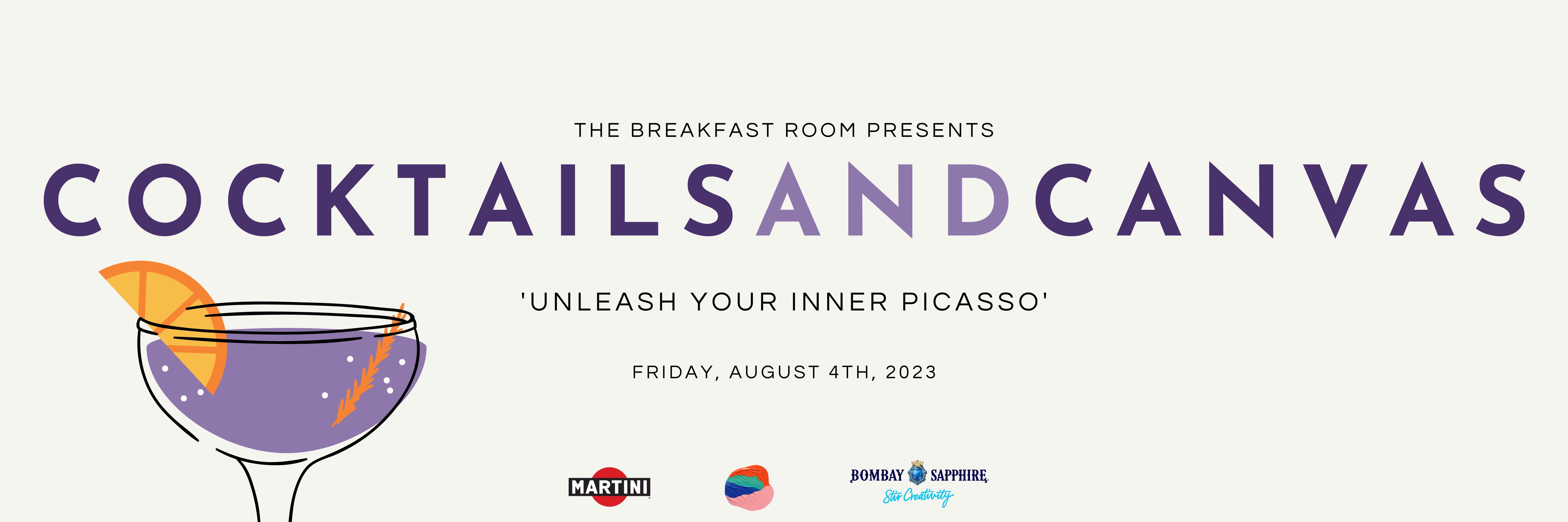 THE BREAKFAST ROOM PRESENTS

COCKTAILSANDCANVAS

'UNLEASH YOUR INNER PICASSO'

FRIDAY, AUGUST 4TH, 2023

MARTINI

BOMBAY SAPPHIRE
Stir Creativity